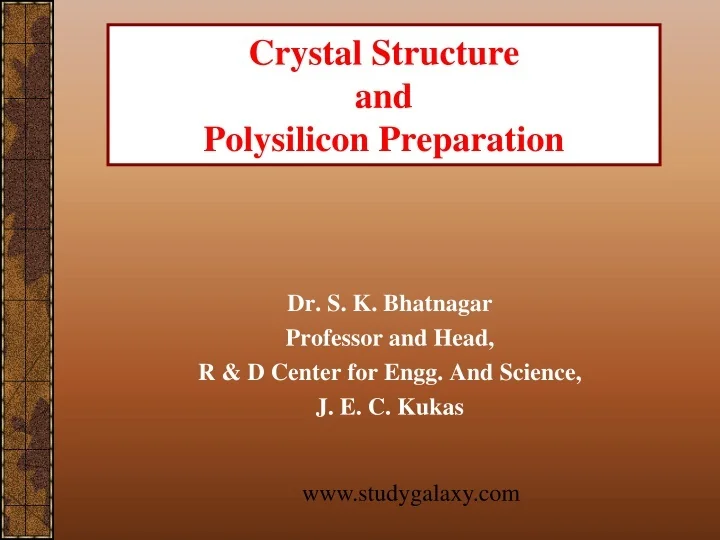 Crystal Structure
and
Polysilicon Preparation

Dr. S. K. Bhatnagar
Professor and Head,
R & D Center for Engg. And Science,
J. E. C. Kukas

www.studygalaxy.com